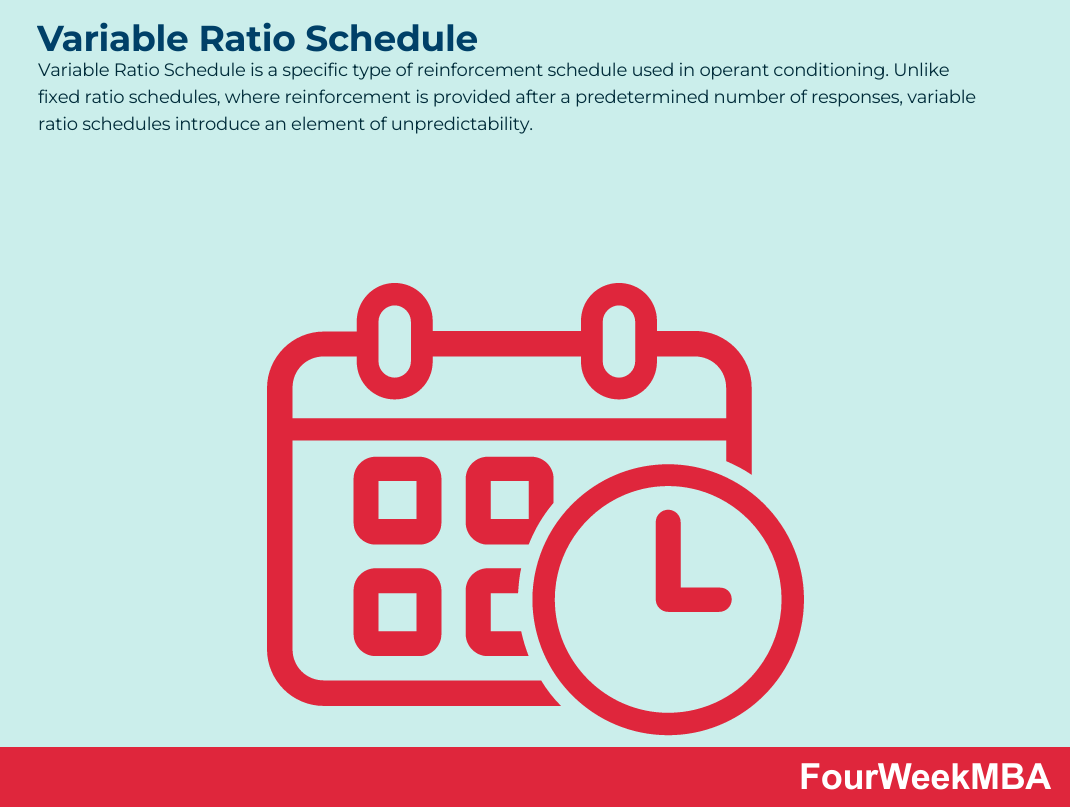 Variable Ratio Schedule

Variable Ratio Schedule is a specific type of reinforcement schedule used in operant conditioning. Unlike fixed ratio schedules, where reinforcement is provided after a predetermined number of responses, variable ratio schedules introduce an element of unpredictability.

FourWeekMBA